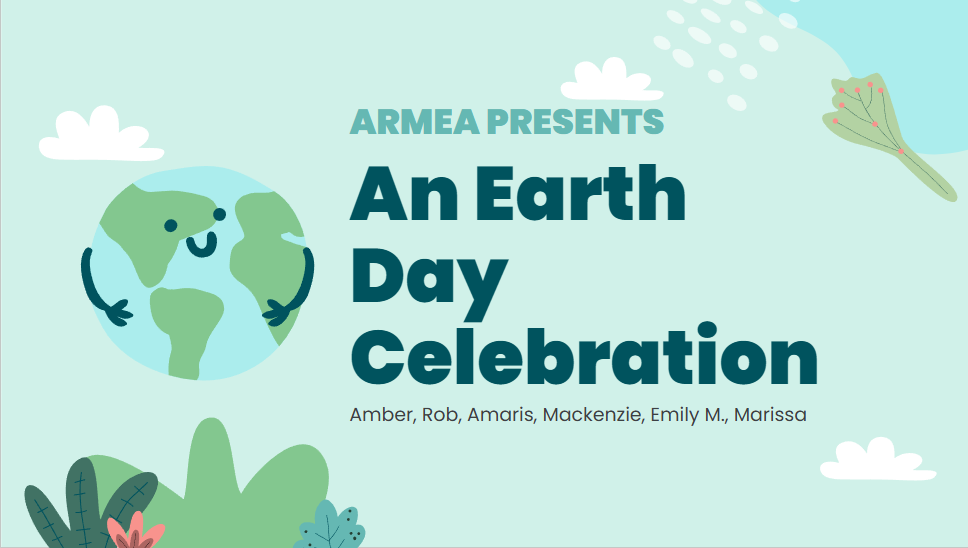 ARMEA PRESENTS

An Earth Day Celebration

Amber, Rob, Amaris, Mackenzie, Emily M., Marissa